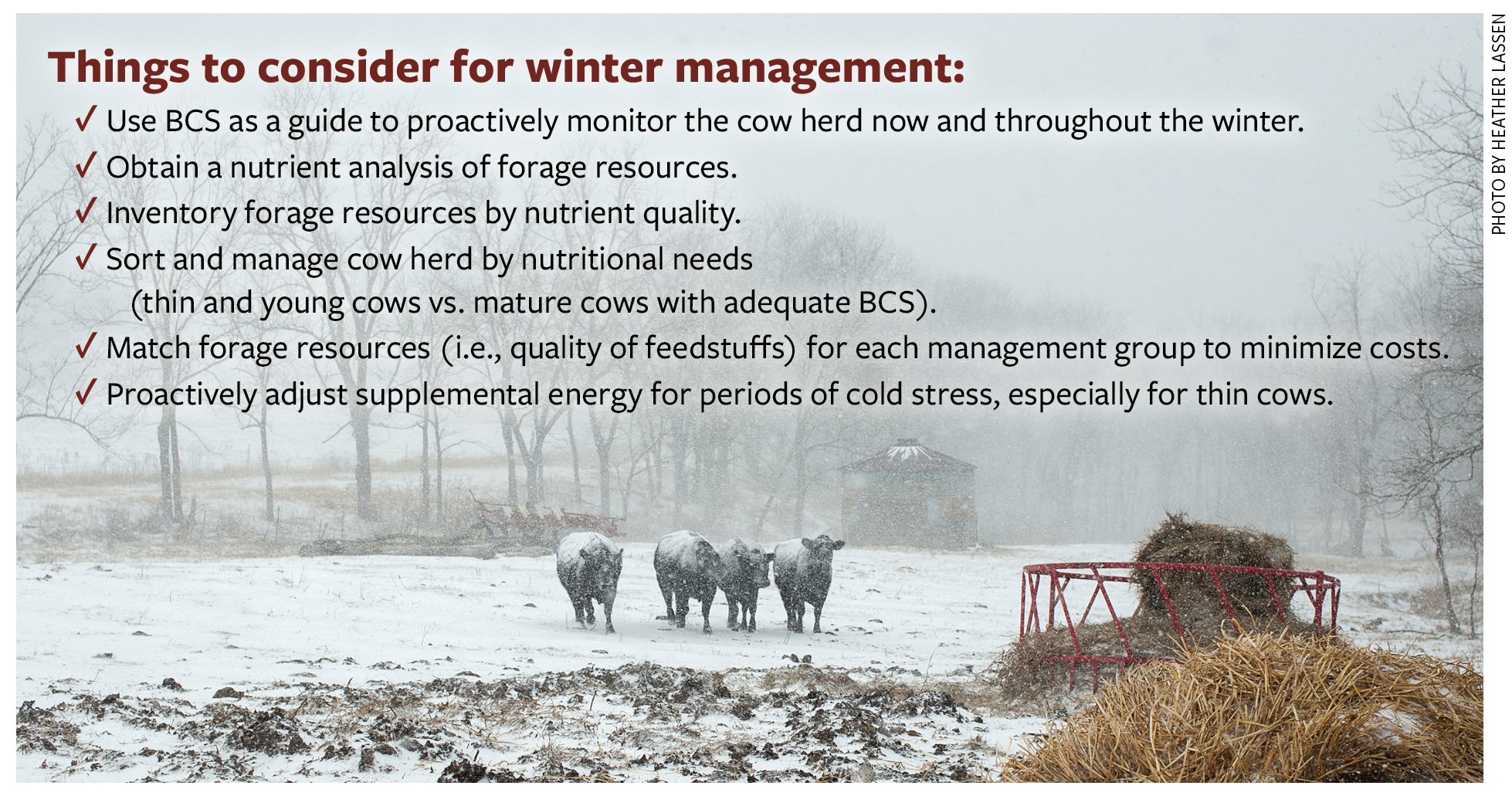 Things to consider for winter management:

✓ Use BCS as a guide to proactively monitor the cow herd now and throughout the winter.

✓ Obtain a nutrient analysis of forage resources.

✓ Inventory forage resources by nutrient quality.

✓ Sort and manage cow herd by nutritional needs (thin and young cows vs. mature cows with adequate BCS).

✓ Match forage resources (i.e., quality of feedstuffs) for each management group to minimize costs.

✓ Proactively adjust supplemental energy for periods of cold stress, especially for thin cows.

PHOTO BY HEATHER LASSEN